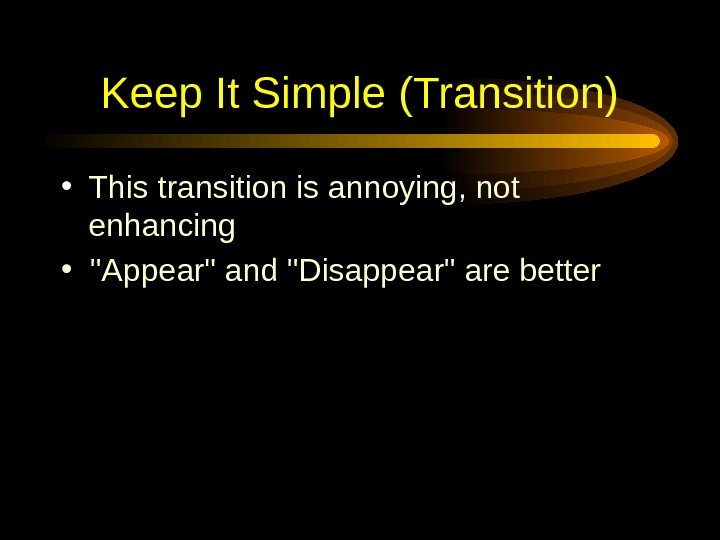 Keep It Simple (Transition)

• This transition is annoying, not enhancing

• "Appear" and "Disappear" are better